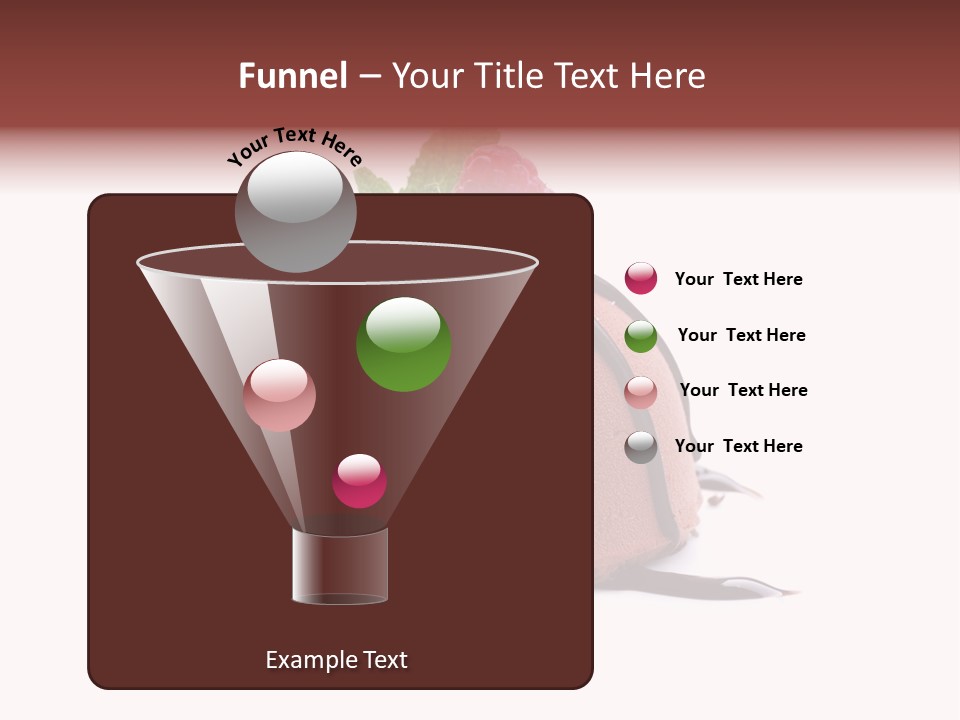 Funnel – Your Title Text Here

Your Text Here

Your Text Here

Your Text Here

Your Text Here

Your Text Here

Example Text